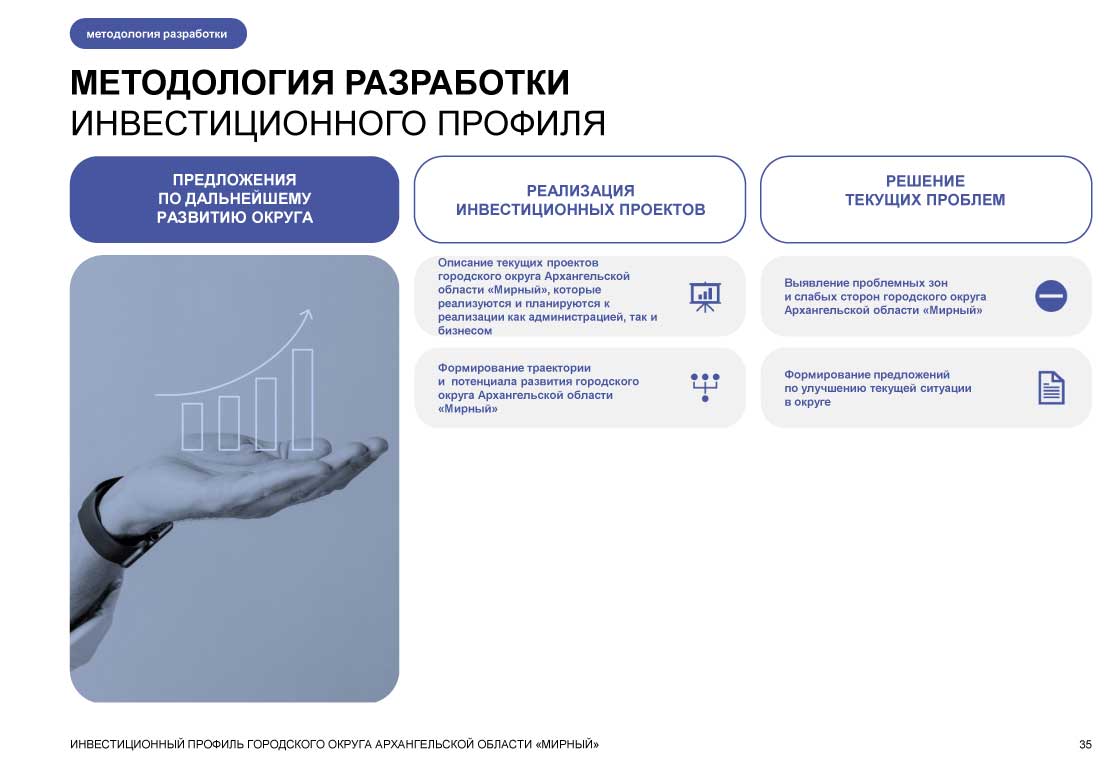 методология разработки

МЕТОДОЛОГИЯ РАЗРАБОТКИ
ИНВЕСТИЦИОННОГО ПРОФИЛЯ

ПРЕДЛОЖЕНИЯ ПО ДАЛЬНЕЙШЕМУ РАЗВИТИЮ ОКРУГА

РЕАЛИЗАЦИЯ ИНВЕСТИЦИОННЫХ ПРОЕКТОВ

Описание текущих проектов городского округа Архангельской области «Мирный», которые реализуются и планируются к реализации как администрацией, так и бизнесом

Формирование траектории и потенциала развития городского округа Архангельской области «Мирный»

РЕШЕНИЕ ТЕКУЩИХ ПРОБЛЕМ

Выявление проблемных зон и слабых сторон городского округа Архангельской области «Мирный»

Формирование предложений по улучшению текущей ситуации в округе

ИНВЕСТИЦИОННЫЙ ПРОФИЛЬ ГОРОДСКОГО ОКРУГА АРХАНГЕЛЬСКОЙ ОБЛАСТИ «МИРНЫЙ»

35